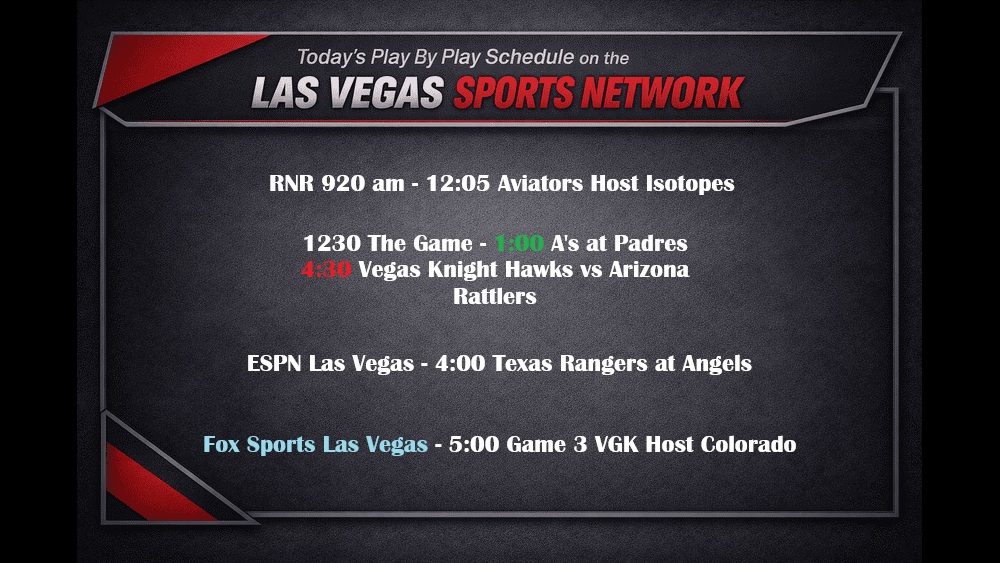 Today's Play By Play Schedule on the
LAS VEGAS SPORTS NETWORK

RNR 920 am - 12:05 Aviators Host Isotopes

1230 The Game - 1:00 A's at Padres
4:30 Vegas Knight Hawks vs Arizona Rattlers

ESPN Las Vegas - 4:00 Texas Rangers at Angels

Fox Sports Las Vegas - 5:00 Game 3 VGK Host Colorado